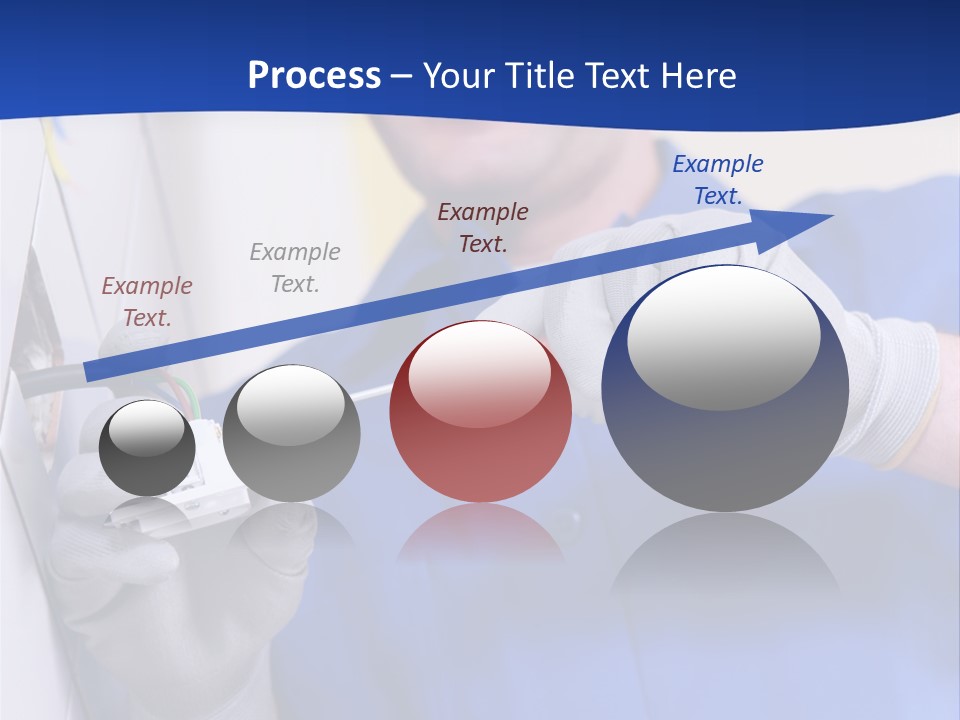 Process – Your Title Text Here

Example Text.

Example Text.

Example Text.

Example Text.